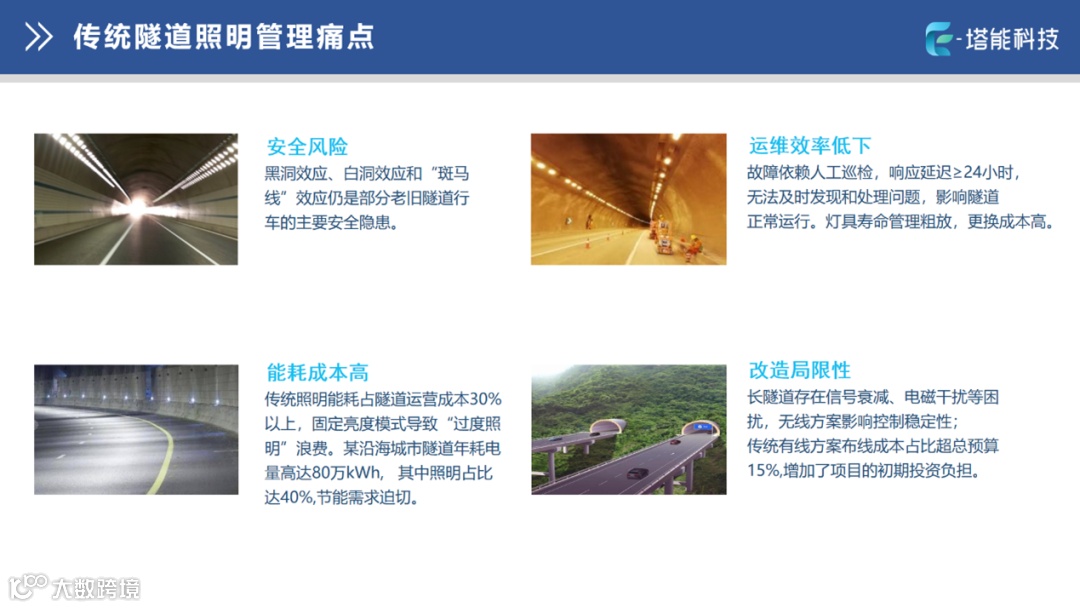 传统隧道照明管理痛点

塔能科技

安全风险
黑洞效应、白洞效应和“斑马线”效应仍是部分老旧隧道行车的主要安全隐患。

运维效率低下
故障依赖人工巡检，响应延迟≥24小时，无法及时发现和处理问题，影响隧道正常运行。灯具寿命管理粗放，更换成本高。

能耗成本高
传统照明能耗占隧道运营成本30%以上，固定亮度模式导致“过度照明”浪费。某沿海城市隧道年耗电量高达80万kWh，其中照明占比达40%,节能需求迫切。

改造局限性
长隧道存在信号衰减、电磁干扰等困扰，无线方案影响控制稳定性；传统有线方案布线成本占比超总预算15%,增加了项目的初期投资负担。

大数跨境